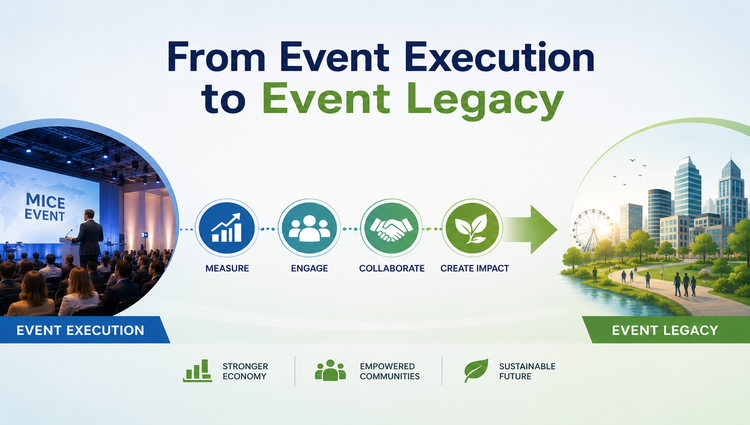 From Event Execution to Event Legacy

MICE EVENT

MEASURE

ENGAGE

COLLABORATE

CREATE IMPACT

EVENT EXECUTION

EVENT LEGACY

STRONGER ECONOMY

EMPOWERED COMMUNITIES

SUSTAINABLE FUTURE